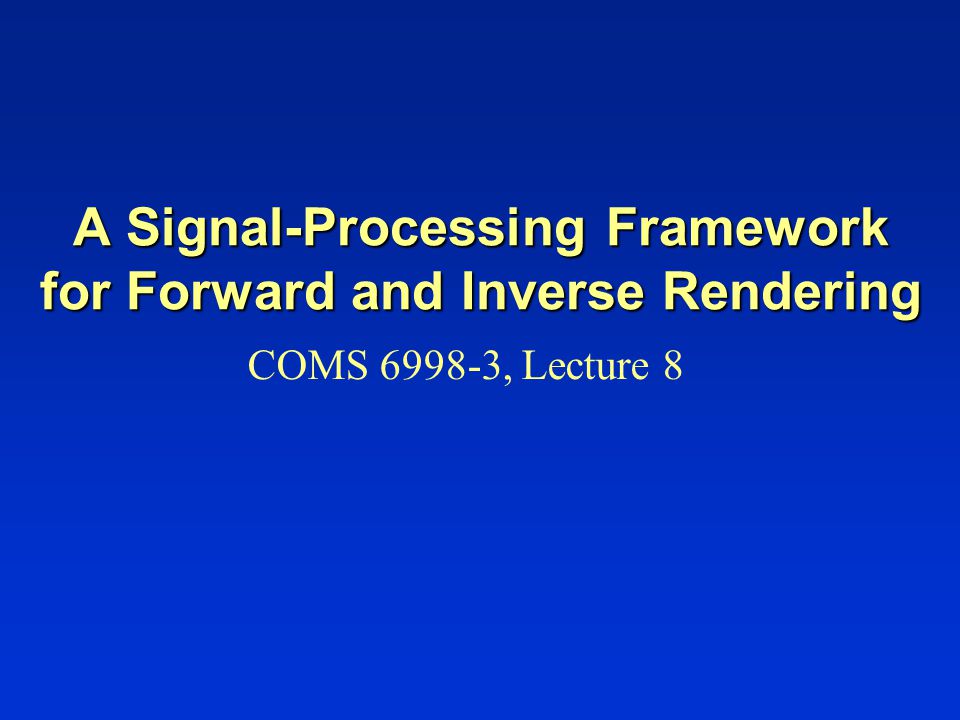 A Signal-Processing Framework for Forward and Inverse Rendering

COMS 6998-3, Lecture 8